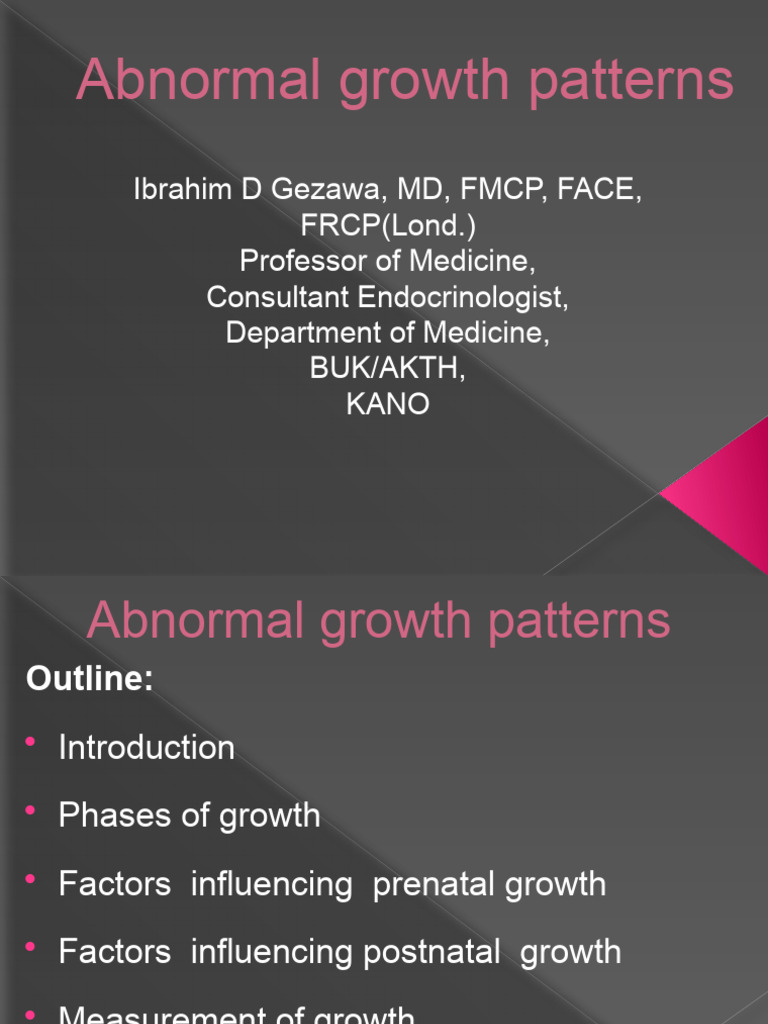 Abnormal growth patterns

Ibrahim D Gezawa, MD, FMCP, FACE, FRCP(Lond.)
Professor of Medicine,
Consultant Endocrinologist,
Department of Medicine,
BUK/AKTH,
KANO

Abnormal growth patterns

Outline:

• Introduction
• Phases of growth
• Factors influencing prenatal growth
• Factors influencing postnatal growth
• Measurement of growth